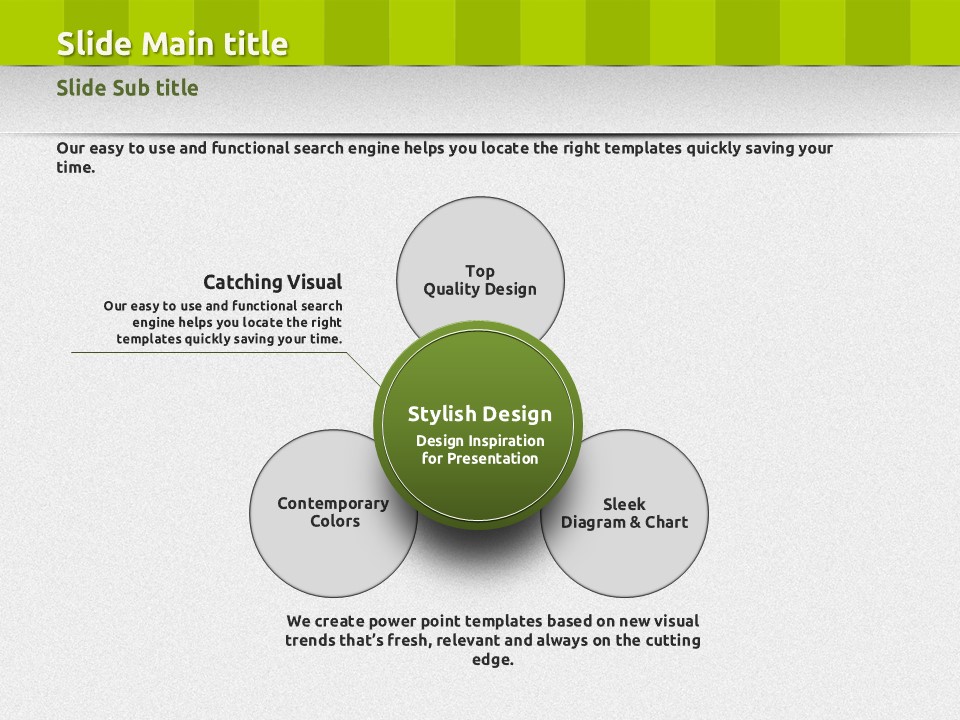 Slide Main title

Slide Sub title

Our easy to use and functional search engine helps you locate the right templates quickly saving your time.

Catching Visual
Our easy to use and functional search engine helps you locate the right templates quickly saving your time.

Top
Quality Design

Stylish Design
Design Inspiration for Presentation

Contemporary Colors

Sleek
Diagram & Chart

We create power point templates based on new visual trends that's fresh, relevant and always on the cutting edge.